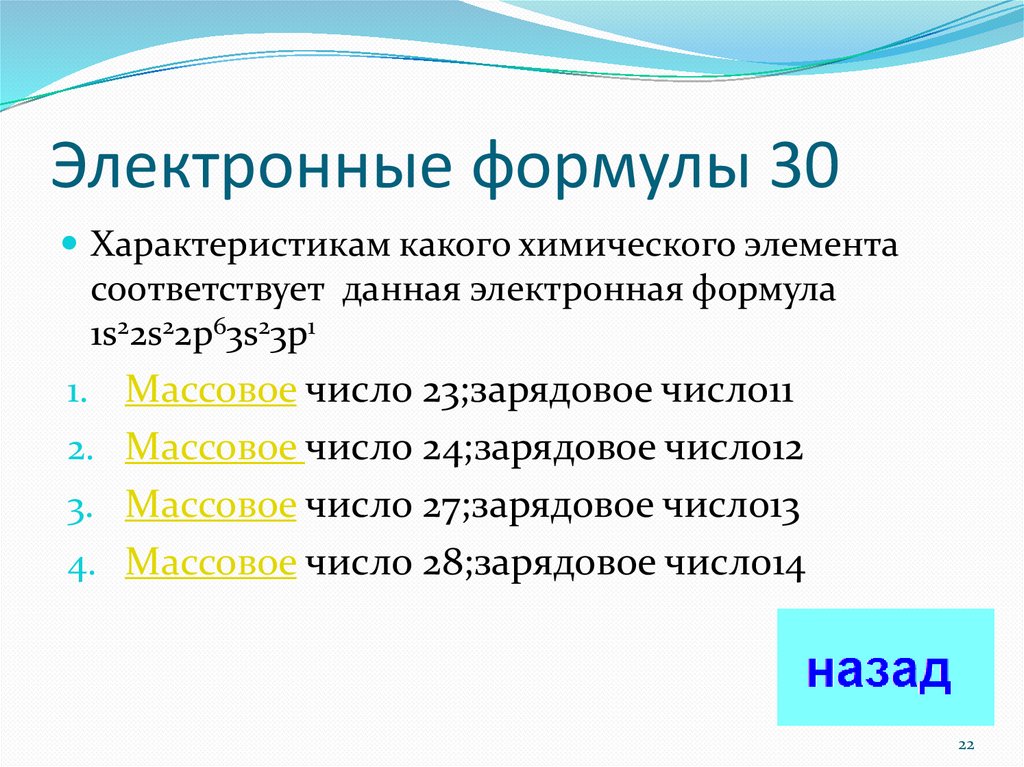 Электронные формулы 30

Характеристикам какого химического элемента соответствует данная электронная формула $1s^22s^22p^63s^23p^1$

1. Массовое число 23;зарядовое число11
2. Массовое число 24;зарядовое число12
3. Массовое число 27;зарядовое число13
4. Массовое число 28;зарядовое число14

назад

22